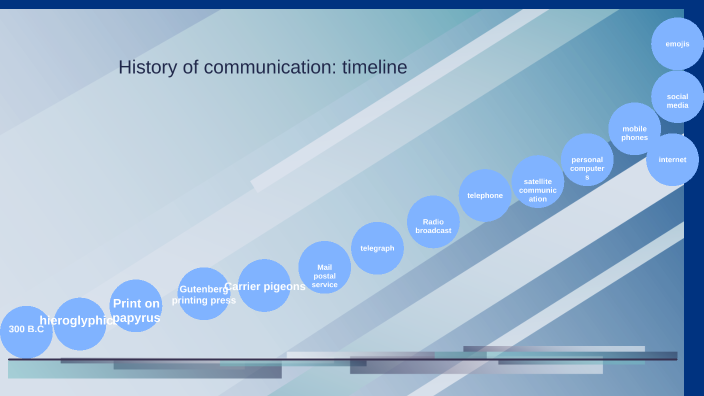 History of communication: timeline

300 B.C

hieroglyphic

Print on papyrus

Gutenberg printing press

Carrier pigeons

Mail postal service

telegraph

Radio broadcast

telephone

satellite communication

personal computers

mobile phones

internet

social media

emojis